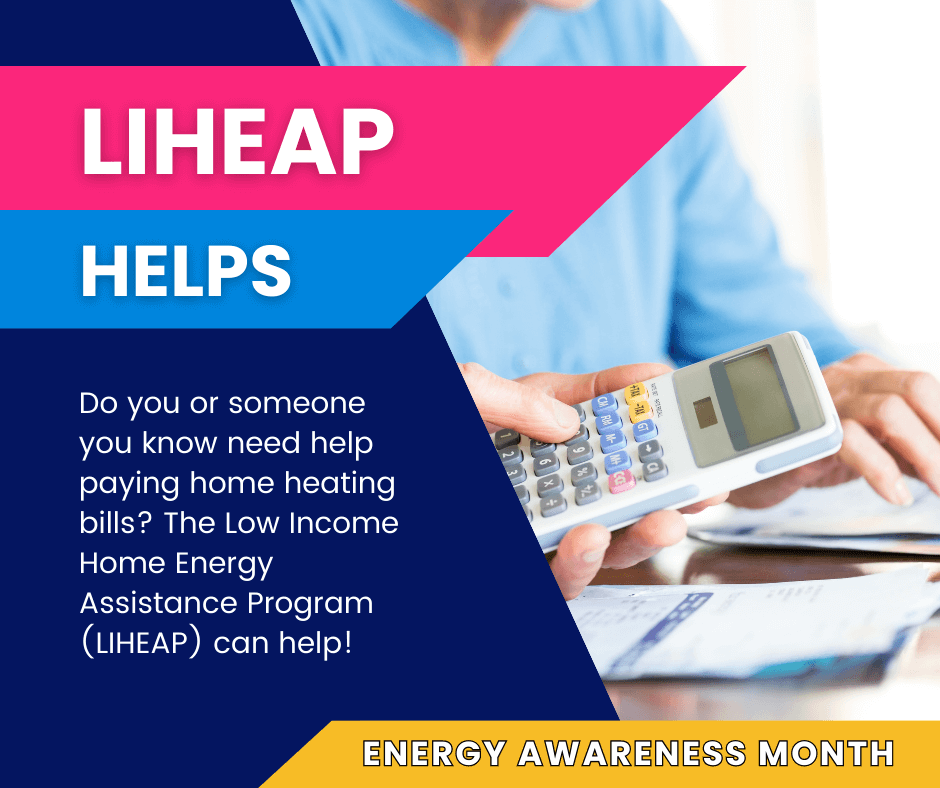 LIHEAP

HELPS

Do you or someone you know need help paying home heating bills? The Low Income Home Energy Assistance Program (LIHEAP) can help!

ENERGY AWARENESS MONTH